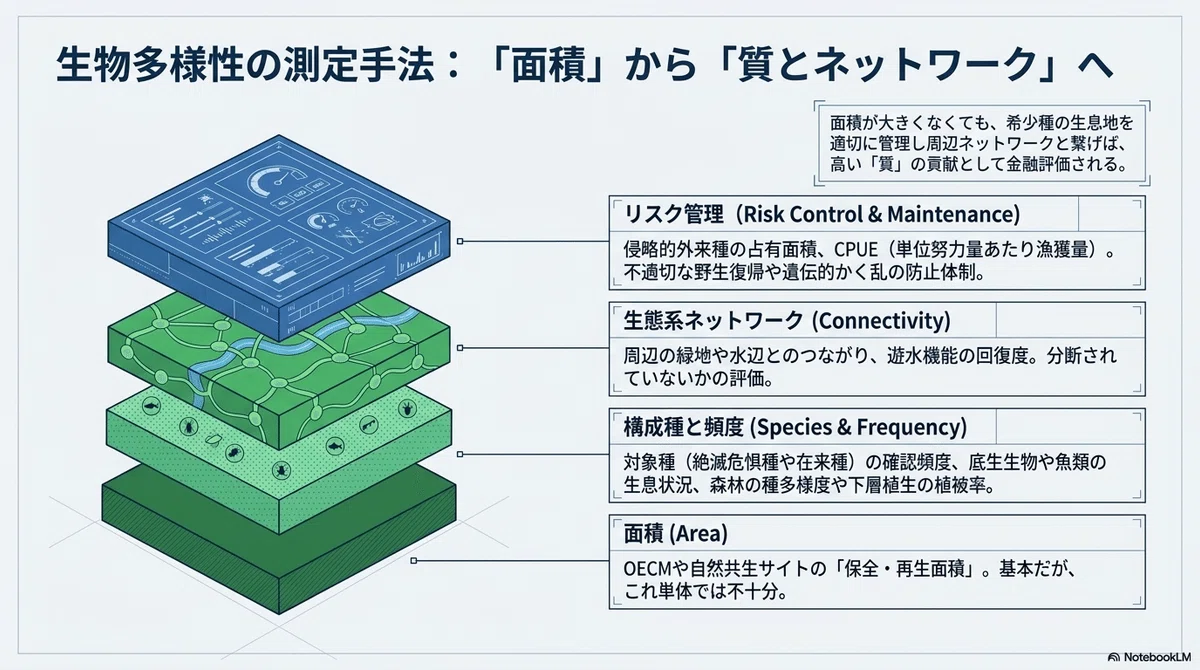 生物多様性の測定手法：「面積」から「質とネットワーク」へ

面積が大きくなくても、希少種の生息地を適切に管理し周辺ネットワークと繋げば、高い「質」の貢献として金融評価される。

リスク管理（Risk Control & Maintenance)

侵略的外来種の占有面積、CPUE（単位努力量あたり漁獲量）。不適切な野生復帰や遺伝的かく乱の防止体制。

生態系ネットワーク (Connectivity)

周辺の緑地や水辺とのつながり、遊水機能の回復度。分断されていないかの評価。

構成種と頻度 (Species & Frequency)

対象種（絶滅危惧種や在来種）の確認頻度、底生生物や魚類の生息状況、森林の種多様度や下層植生の植被率。

面積 (Area)

OECMや自然共生サイトの「保全・再生面積」。基本だが、これ単体では不十分。

NotebookLM